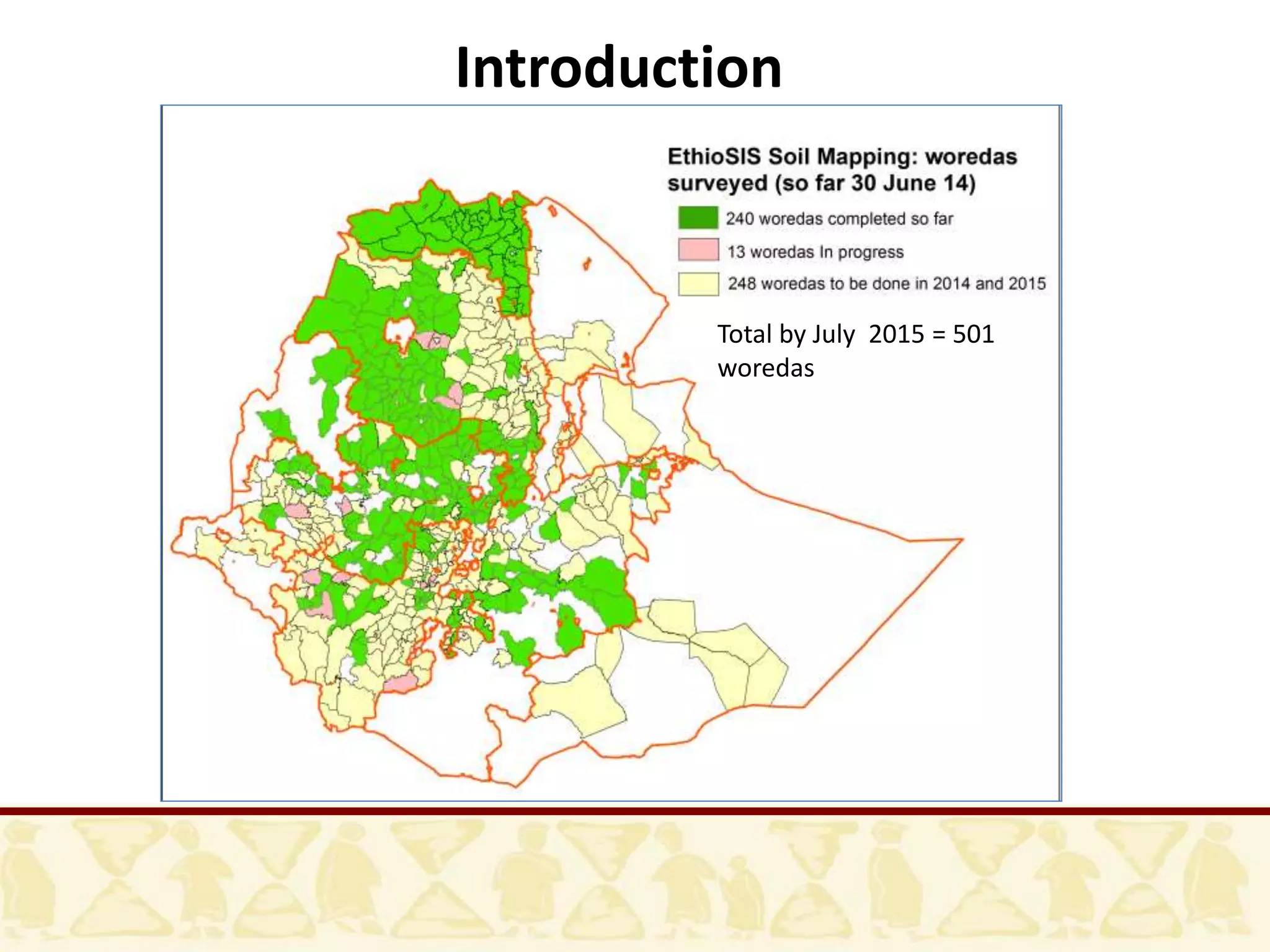 Introduction

EthioSIS Soil Mapping: woredas surveyed (so far 30 June 14)

240 woredas completed so far

13 woredas In progress

248 woredas to be done in 2014 and 2015

Total by July 2015 = 501 woredas